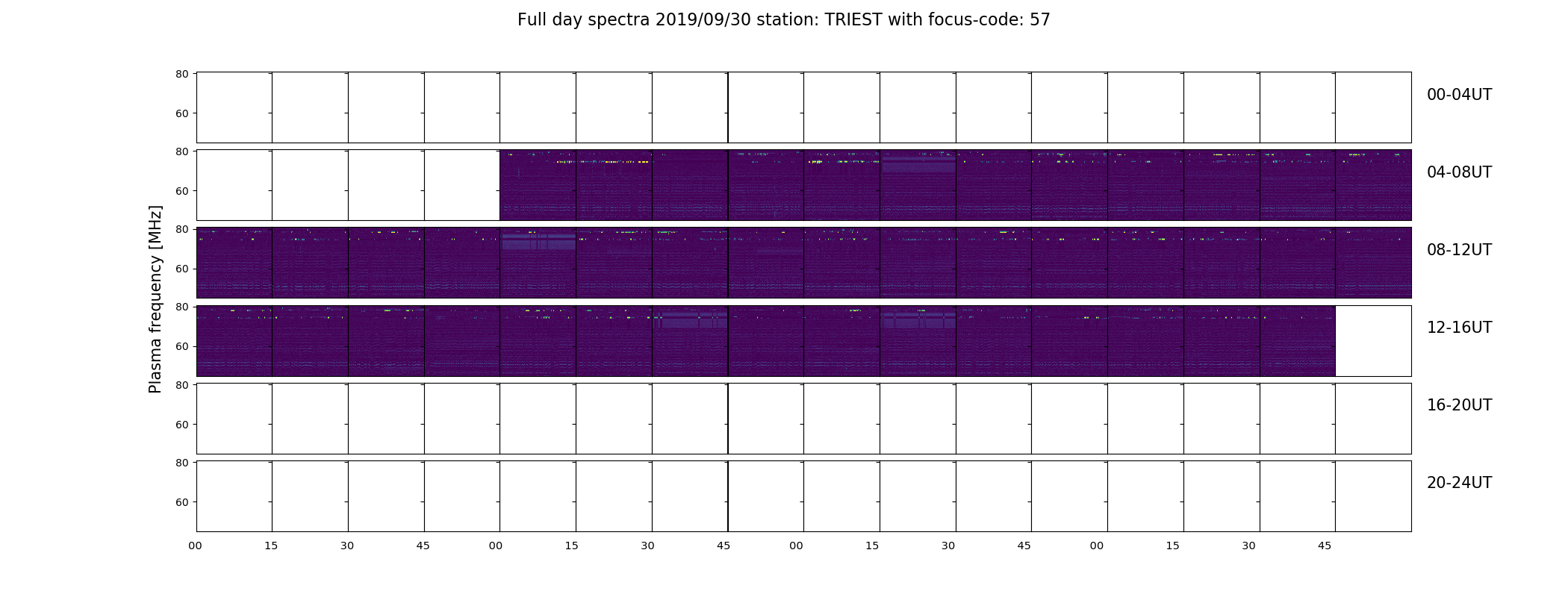 Full day spectra 2019/09/30 station: TRIEST with focus-code: 57

Plasma frequency [MHz]

80
60
00-04UT

80
60
04-08UT

80
60
08-12UT

80
60
12-16UT

80
60
16-20UT

80
60
20-24UT

00 15 30 45 00 15 30 45 00 15 30 45 00 15 30 45